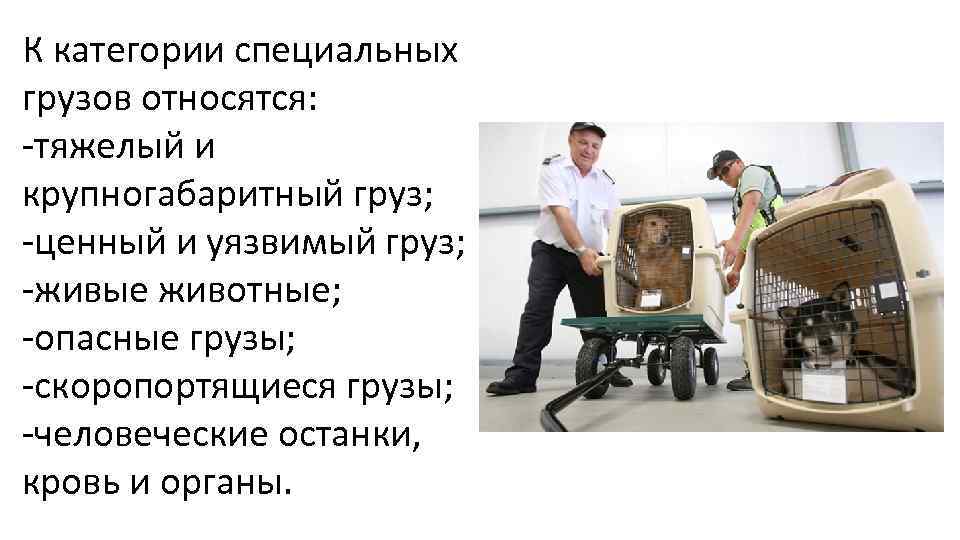 К категории специальных грузов относятся:
-тяжелый и крупногабаритный груз;
-ценный и уязвимый груз;
-живые животные;
-опасные грузы;
-скоропортящиеся грузы;
-человеческие останки, кровь и органы.